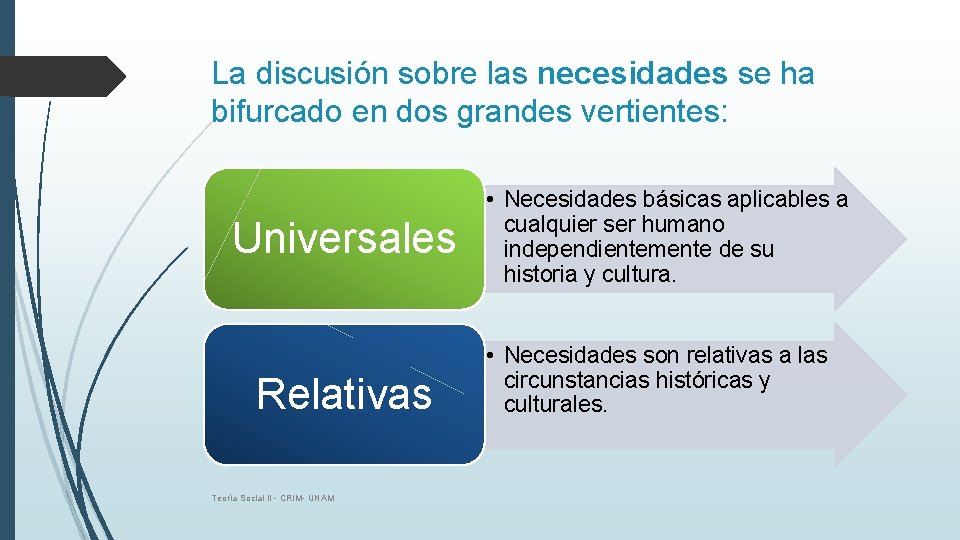 La discusión sobre las necesidades se ha bifurcado en dos grandes vertientes:

Universales

• Necesidades básicas aplicables a cualquier ser humano independientemente de su historia y cultura.

Relativas

• Necesidades son relativas a las circunstancias históricas y culturales.

Teoría Social II - CRIM- UNAM